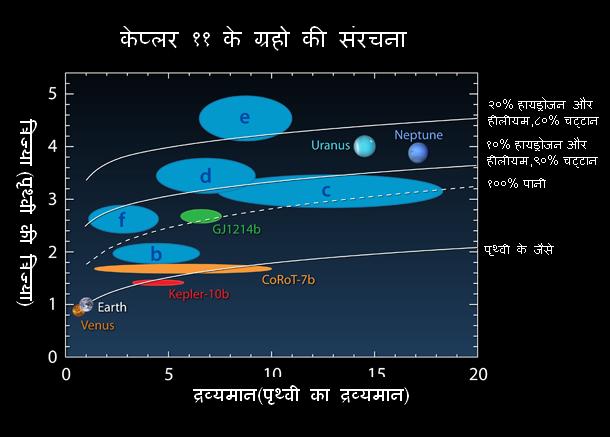 केप्लर ११ के ग्रहो की संरचना

त्रिज्या (पृथ्वी की त्रिज्या)

5
4
3
2
1
0

e
d
c
f
b
Uranus
Neptune
GJ1214b
CoRoT-7b
Kepler-10b
Earth
Venus

२०% हायड्रोजन और हीलीयम,८०% चट्टान
१०% हायड्रोजन और हीलीयम,९०% चट्टान
१००% पानी
पृथ्वी के जैसे

0
5
10
15
20

द्रव्यमान(पृथ्वी का द्रव्यमान)